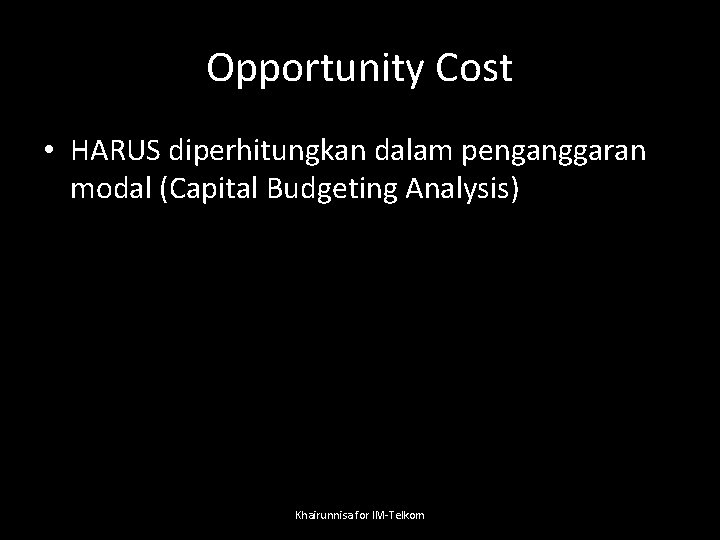 Opportunity Cost

• HARUS diperhitungkan dalam penganggaran modal (Capital Budgeting Analysis)

Khairunnisa for IM-Telkom